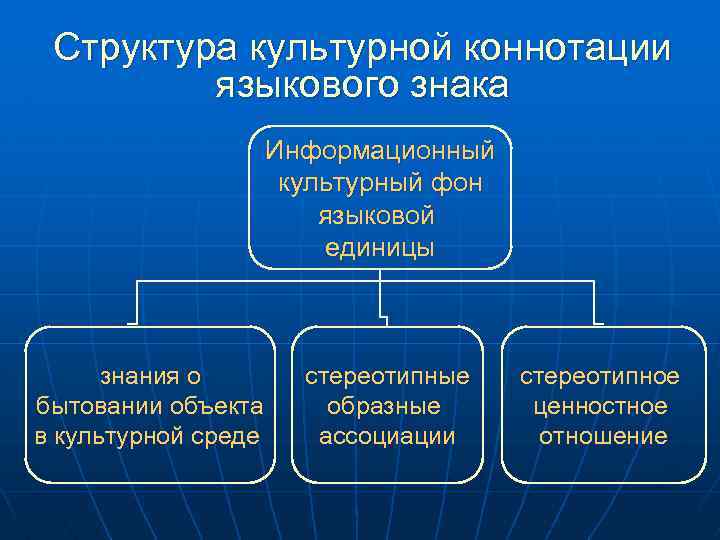 Структура культурной коннотации языкового знака

Информационный культурный фон языковой единицы

знания о бытовании объекта в культурной среде

стереотипные образные ассоциации

стереотипное ценностное отношение